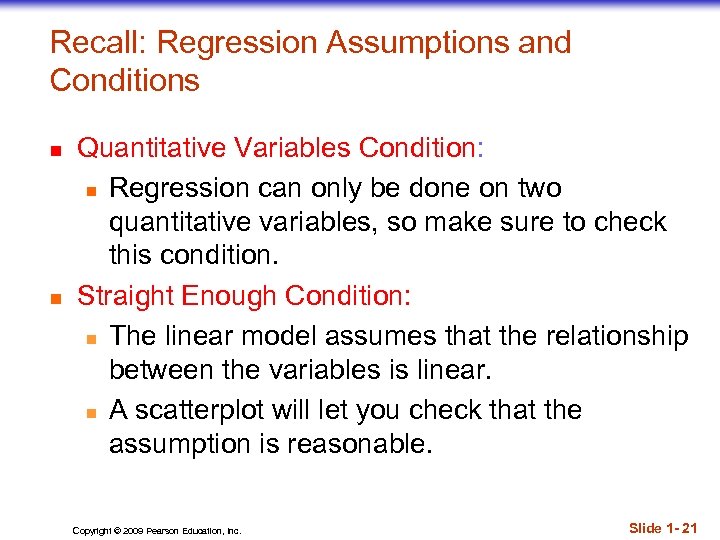 Recall: Regression Assumptions and Conditions

- Quantitative Variables Condition:
  - Regression can only be done on two quantitative variables, so make sure to check this condition.
- Straight Enough Condition:
  - The linear model assumes that the relationship between the variables is linear.
  - A scatterplot will let you check that the assumption is reasonable.

Copyright © 2009 Pearson Education, Inc.

Slide 1- 21